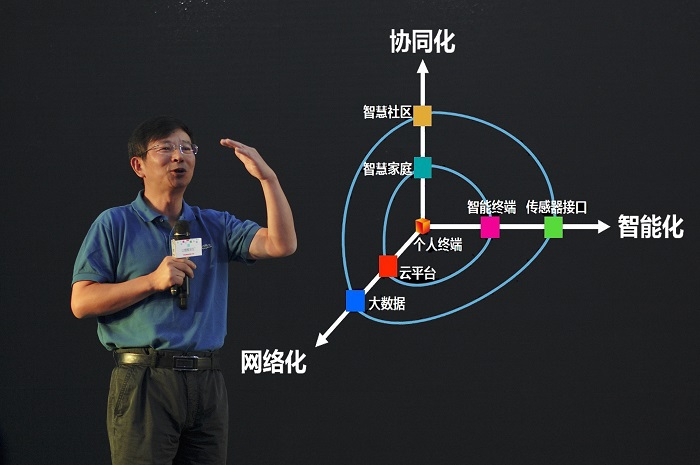 协同化

智慧社区

智慧家庭

智能终端

传感器接口

智能化

个人终端

云平台

大数据

网络化